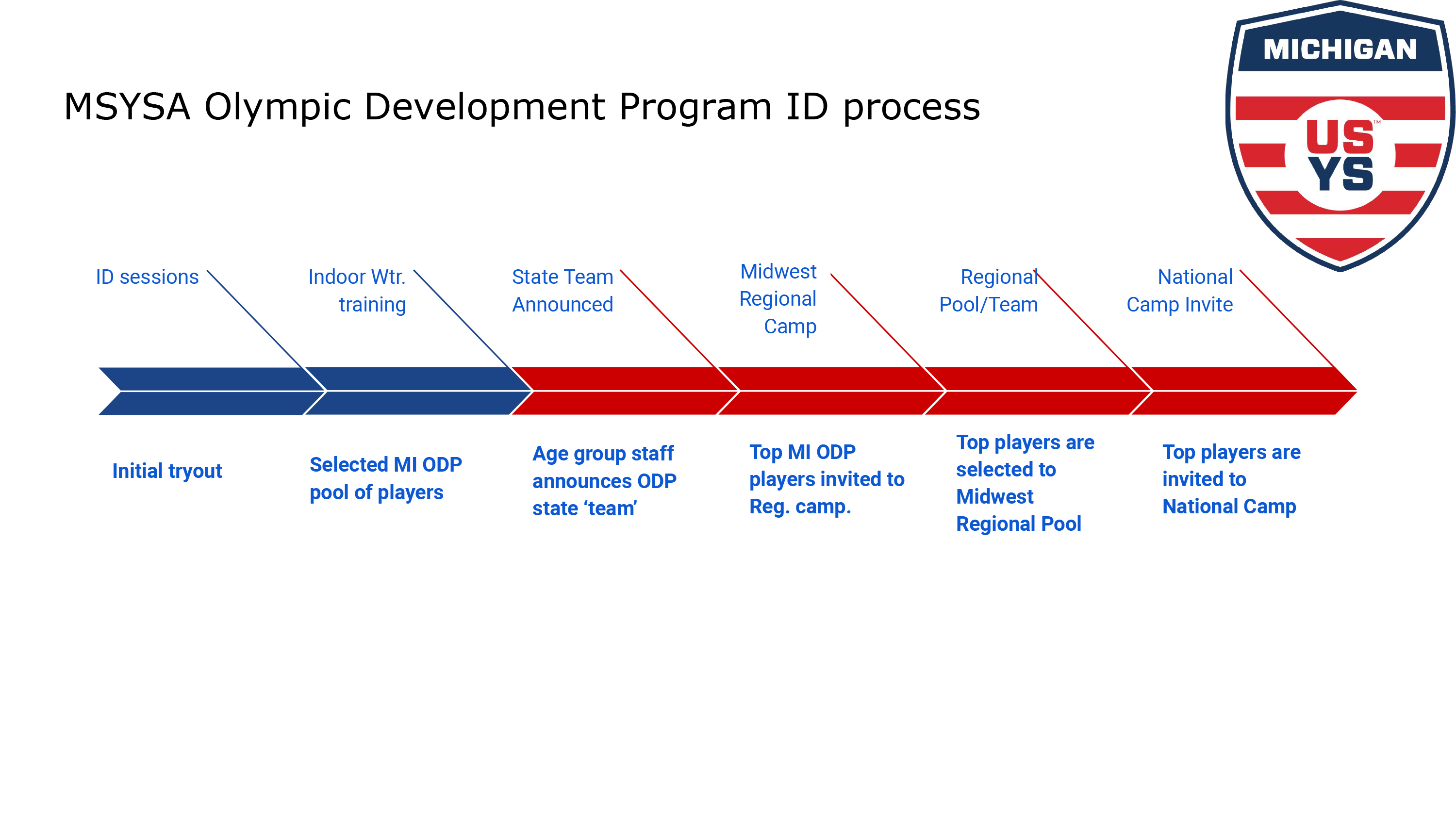 MSYSA Olympic Development Program ID process

MICHIGAN

US YS

ID sessions

Indoor Wtr. training

State Team Announced

Midwest Regional Camp

Regional Pool/Team

National Camp Invite

Initial tryout

Selected MI ODP pool of players

Age group staff announces ODP state ‘team’

Top MI ODP players invited to Reg. camp.

Top players are selected to Midwest Regional Pool

Top players are invited to National Camp